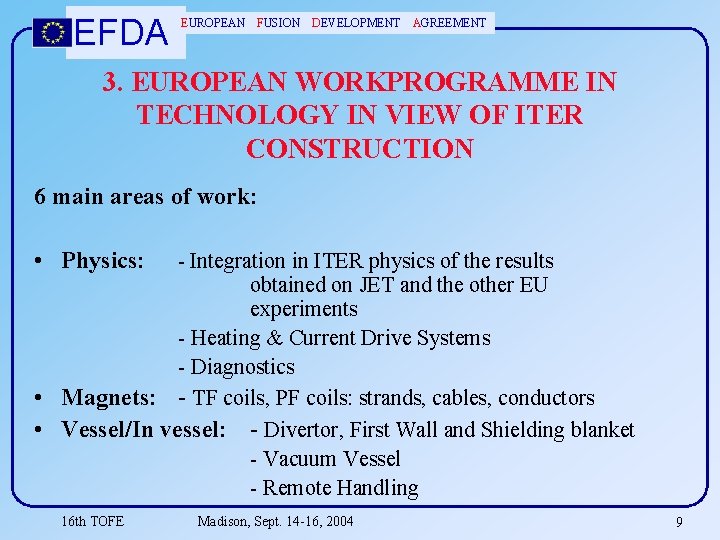 EFDA EUROPEAN FUSION DEVELOPMENT AGREEMENT

3. EUROPEAN WORKPROGRAMME IN TECHNOLOGY IN VIEW OF ITER CONSTRUCTION

6 main areas of work:

• Physics: - Integration in ITER physics of the results obtained on JET and the other EU experiments
- Heating & Current Drive Systems
- Diagnostics
• Magnets: - TF coils, PF coils: strands, cables, conductors
• Vessel/In vessel: - Divertor, First Wall and Shielding blanket
- Vacuum Vessel
- Remote Handling

16th TOFE Madison, Sept. 14-16, 2004 9